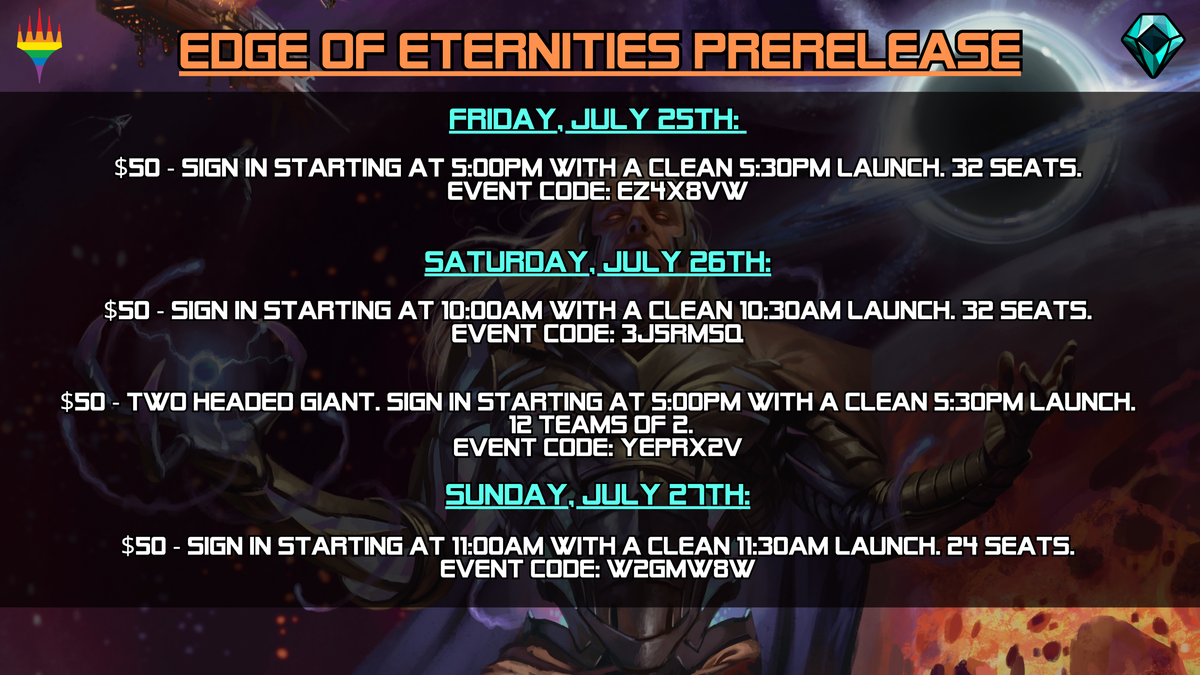 EDGE OF ETERNITIES PRERELEASE

FRIDAY, JULY 25TH:

$50 - SIGN IN STARTING AT 5:00PM WITH A CLEAN 5:30PM LAUNCH. 32 SEATS.
EVENT CODE: EZ4X8VW

SATURDAY, JULY 26TH:

$50 - SIGN IN STARTING AT 10:00AM WITH A CLEAN 10:30AM LAUNCH. 32 SEATS.
EVENT CODE: 3JSRMSQ

$50 - TWO HEADED GIANT. SIGN IN STARTING AT 5:00PM WITH A CLEAN 5:30PM LAUNCH.
12 TEAMS OF 2.
EVENT CODE: YEPRX2V

SUNDAY, JULY 27TH:

$50 - SIGN IN STARTING AT 11:00AM WITH A CLEAN 11:30AM LAUNCH. 24 SEATS.
EVENT CODE: W2GMW8W